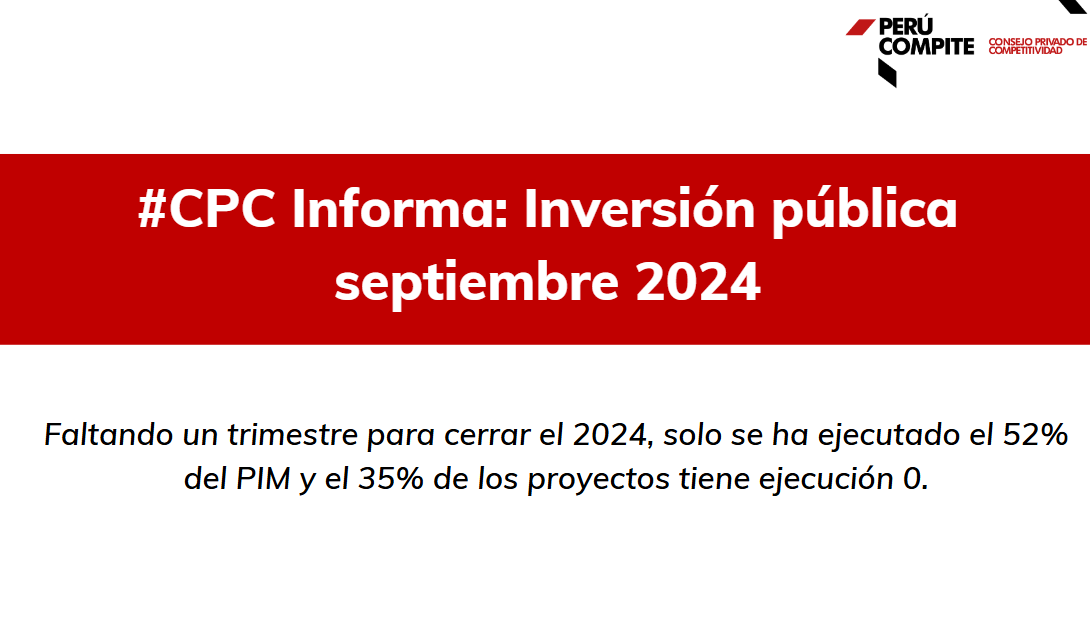 PERÚ COMPITE CONSEJO PRIVADO DE COMPETITIVIDAD

#CPC Informa: Inversión pública septiembre 2024

Faltando un trimestre para cerrar el 2024, solo se ha ejecutado el 52% del PIM y el 35% de los proyectos tiene ejecución 0.